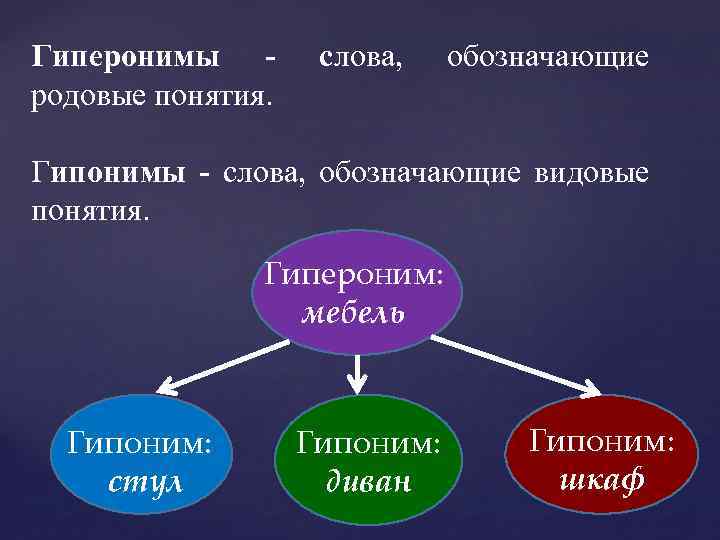 Гиперонимы - слова, обозначающие родовые понятия.

Гипонимы - слова, обозначающие видовые понятия.

Гипероним: мебель

Гипоним: стул

Гипоним: диван

Гипоним: шкаф